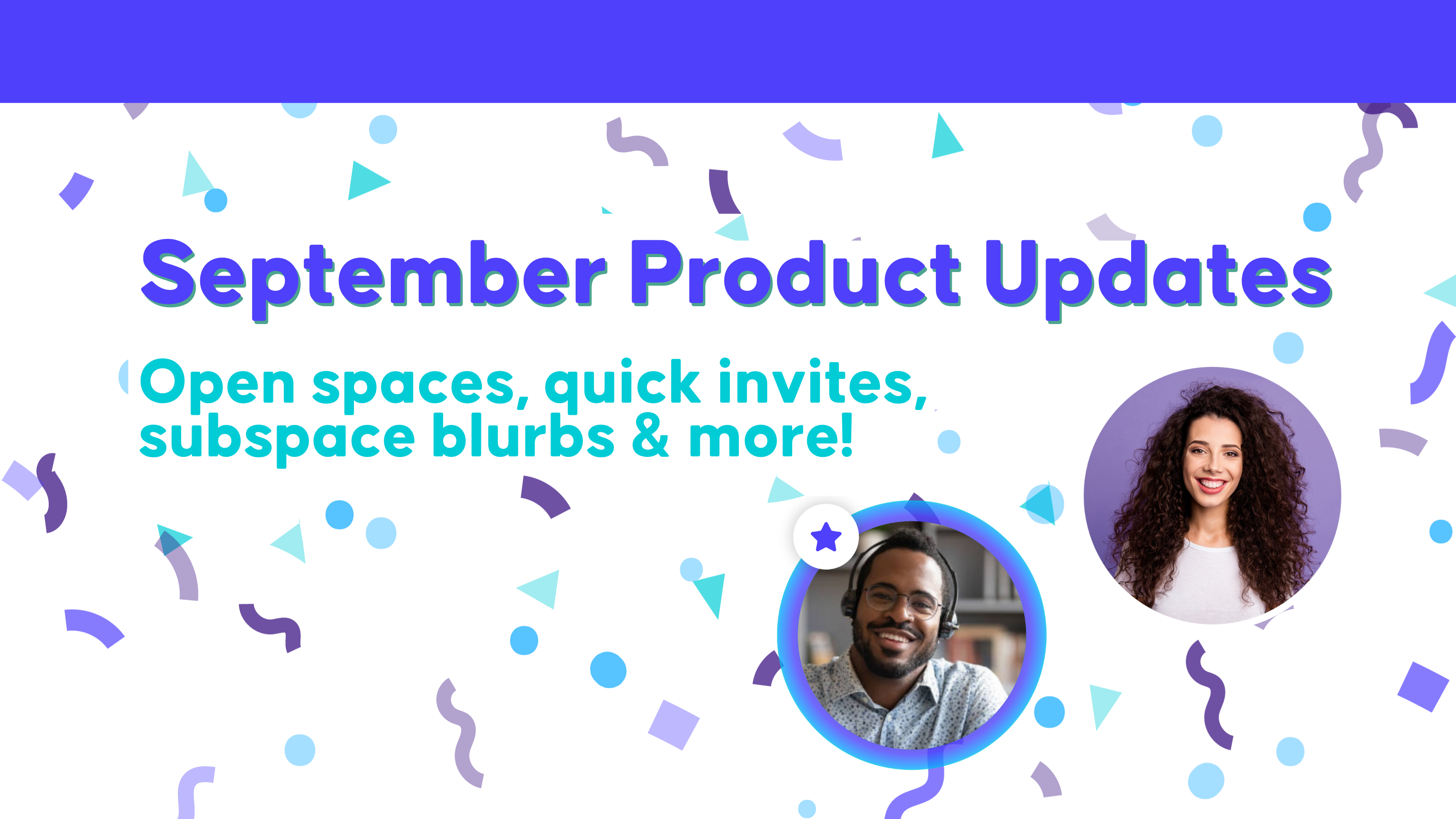 September Product Updates

Open spaces, quick invites, subspace blurbs & more!